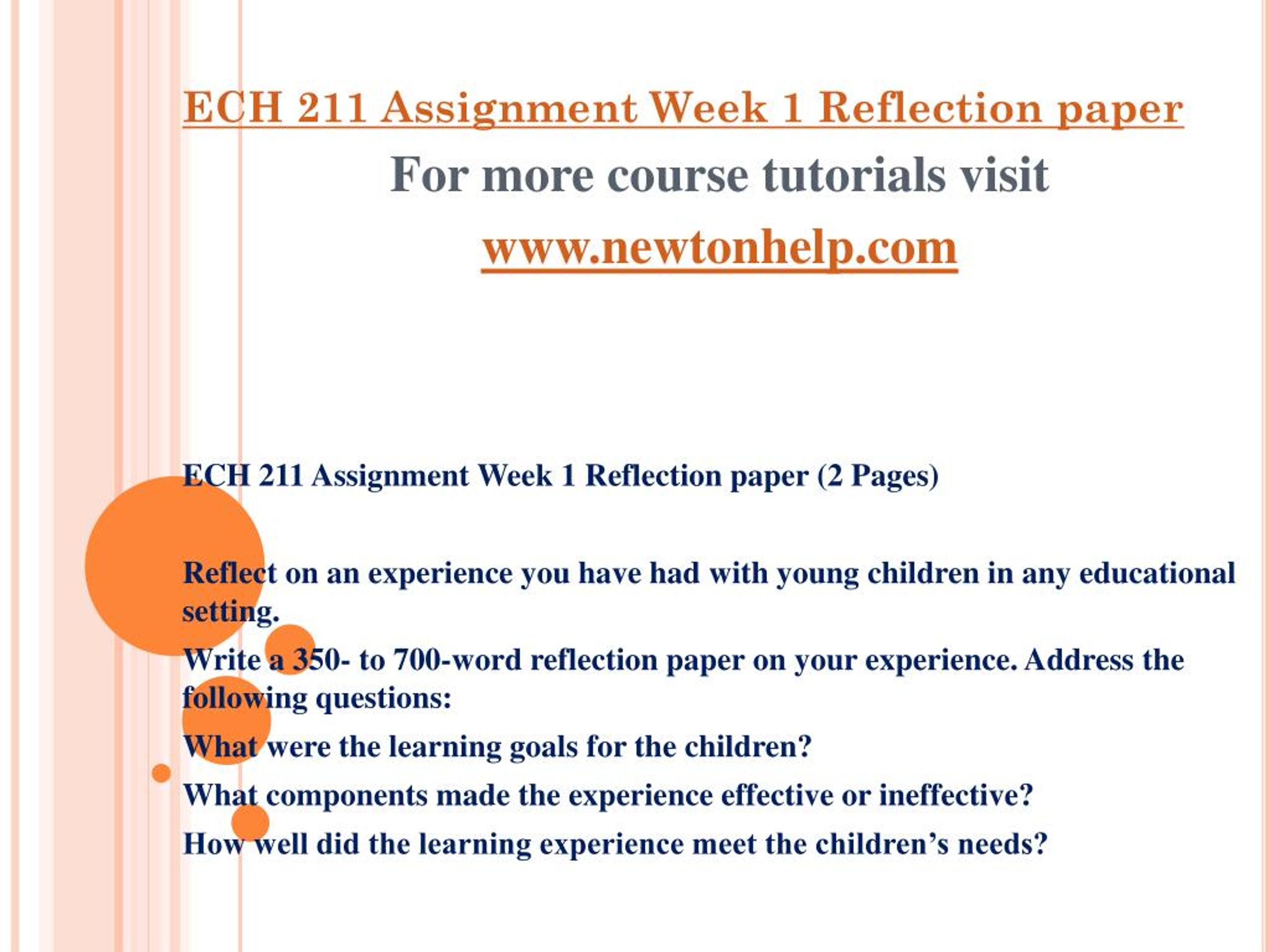 ECH 211 Assignment Week 1 Reflection paper

For more course tutorials visit

www.newtonhelp.com

ECH 211 Assignment Week 1 Reflection paper (2 Pages)

Reflect on an experience you have had with young children in any educational setting.

Write a 350- to 700-word reflection paper on your experience. Address the following questions:

What were the learning goals for the children?

What components made the experience effective or ineffective?

How well did the learning experience meet the children’s needs?